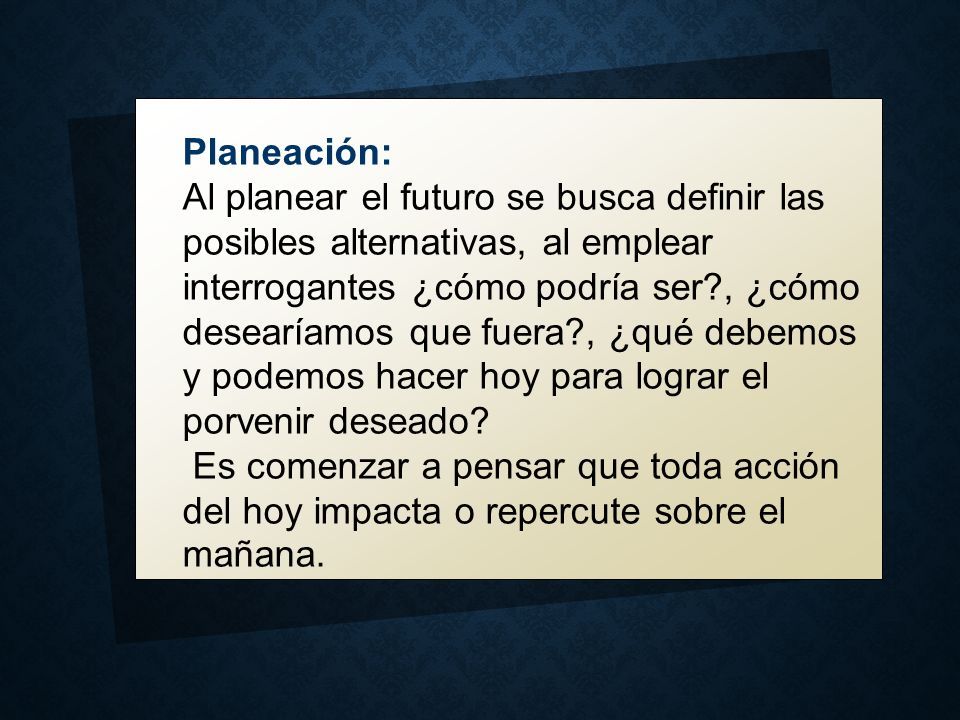 Planeación:
Al planear el futuro se busca definir las posibles alternativas, al emplear interrogantes ¿cómo podría ser?, ¿cómo desearíamos que fuera?, ¿qué debemos y podemos hacer hoy para lograr el porvenir deseado?
Es comenzar a pensar que toda acción del hoy impacta o repercute sobre el mañana.